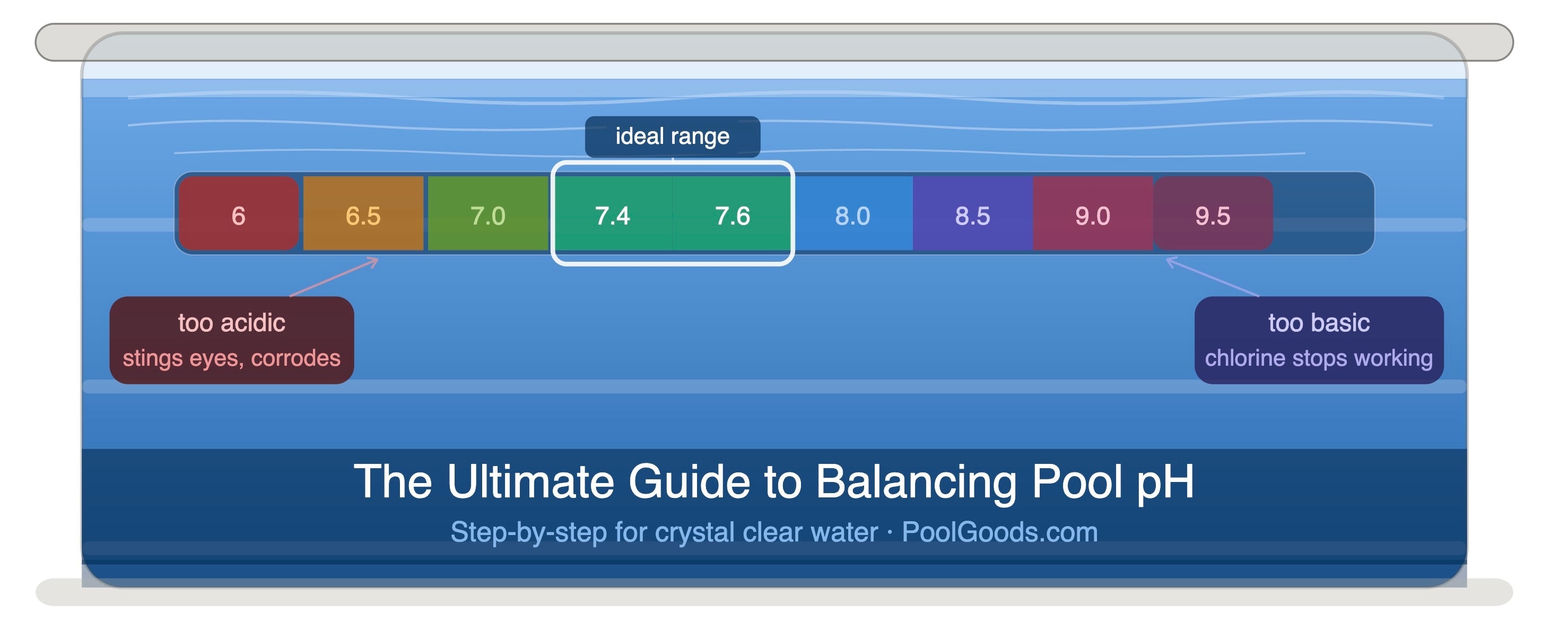 ideal range

6 6.5 7.0 7.4 7.6 8.0 8.5 9.0 9.5

too acidic
stings eyes, corrodes

too basic
chlorine stops working

The Ultimate Guide to Balancing Pool pH

Step-by-step for crystal clear water · PoolGoods.com